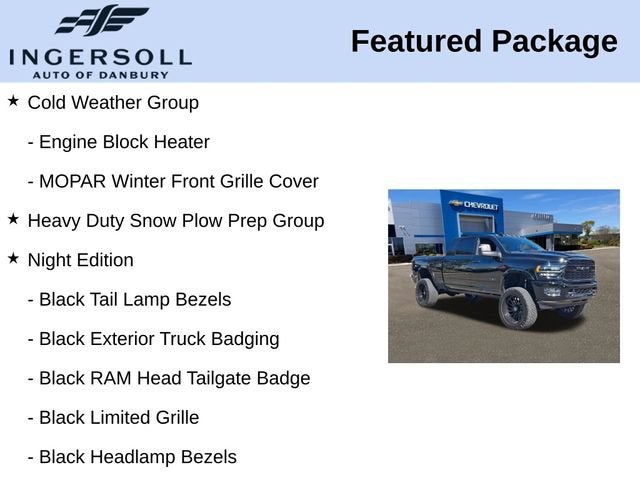 INGERSOLL
AUTO OF DANBURY

Featured Package

★ Cold Weather Group

- Engine Block Heater

- MOPAR Winter Front Grille Cover

★ Heavy Duty Snow Plow Prep Group

★ Night Edition

- Black Tail Lamp Bezels

- Black Exterior Truck Badging

- Black RAM Head Tailgate Badge

- Black Limited Grille

- Black Headlamp Bezels

CHEVROLET